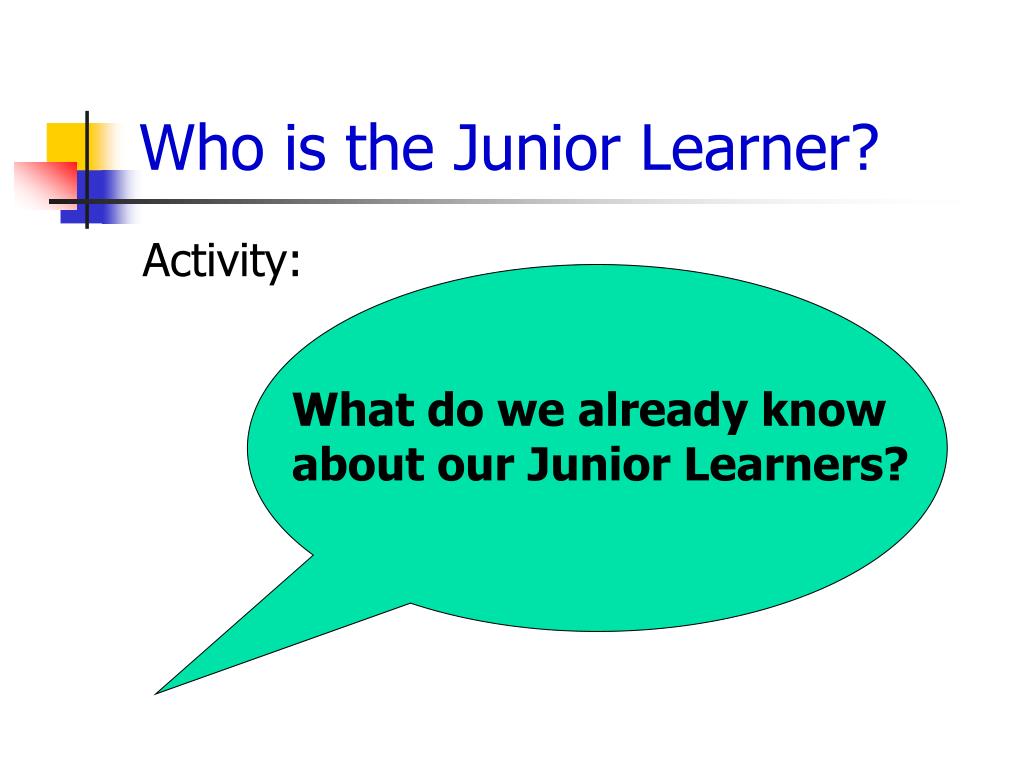 Who is the Junior Learner?

Activity:

What do we already know about our Junior Learners?